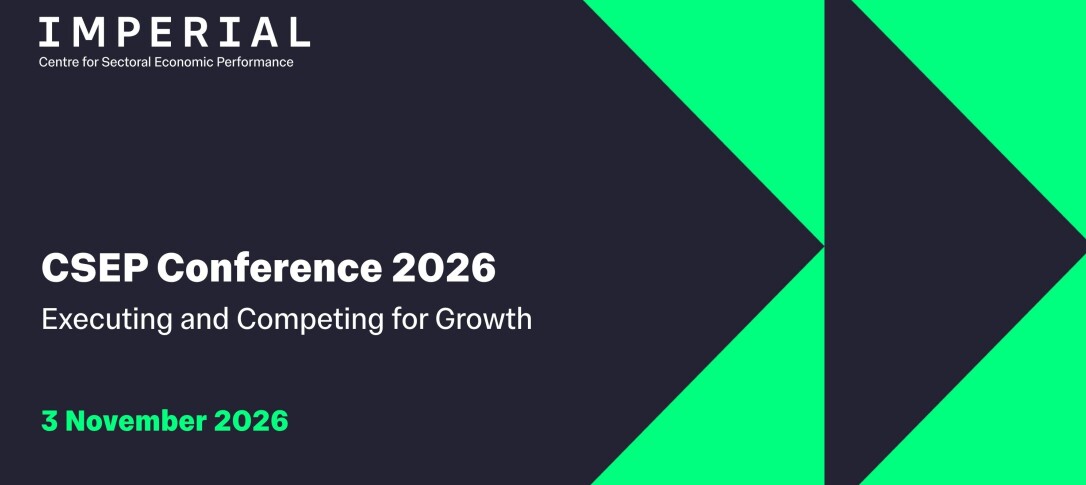 IMPERIAL
Centre for Sectoral Economic Performance

CSEP Conference 2026
Executing and Competing for Growth

3 November 2026